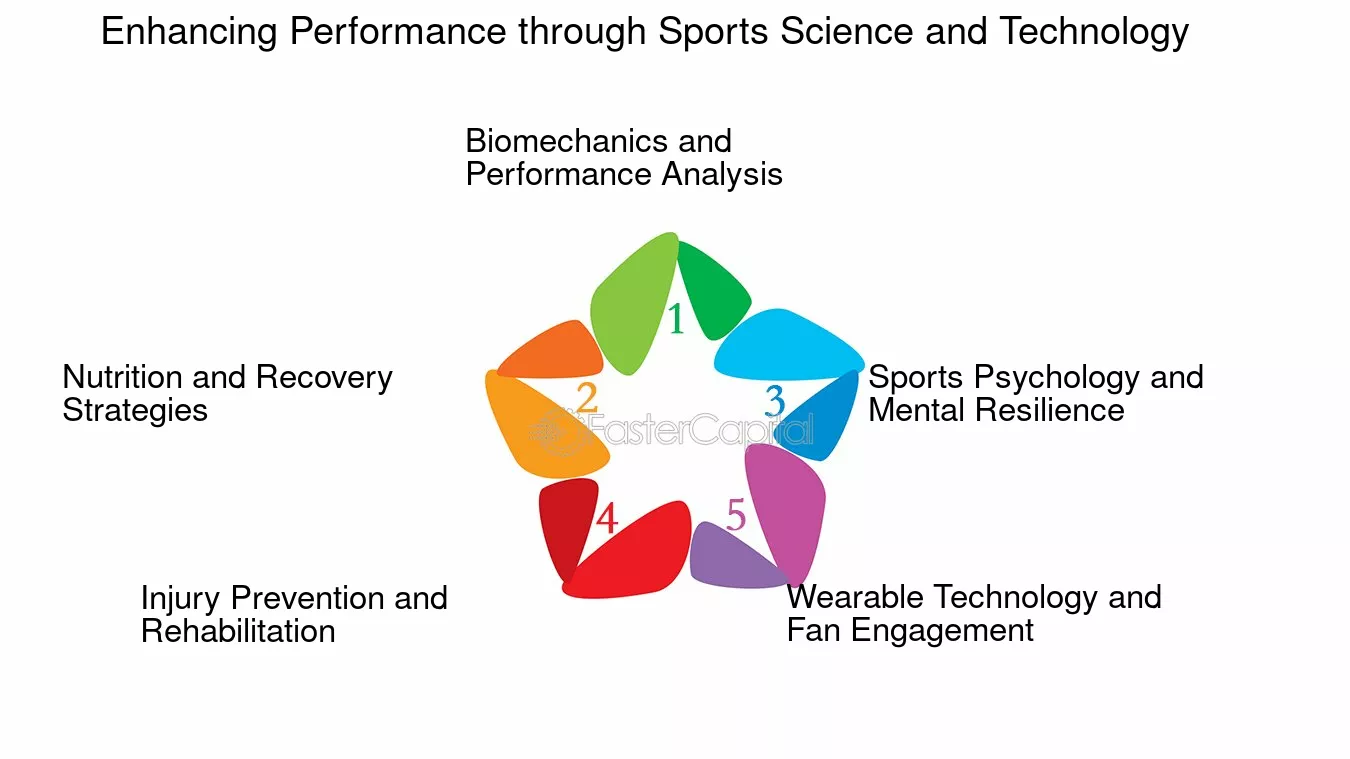 Enhancing Performance through Sports Science and Technology

Biomechanics and Performance Analysis

1

Nutrition and Recovery Strategies

2

FasterCapital

3

Sports Psychology and Mental Resilience

4

5

Injury Prevention and Rehabilitation

Wearable Technology and Fan Engagement